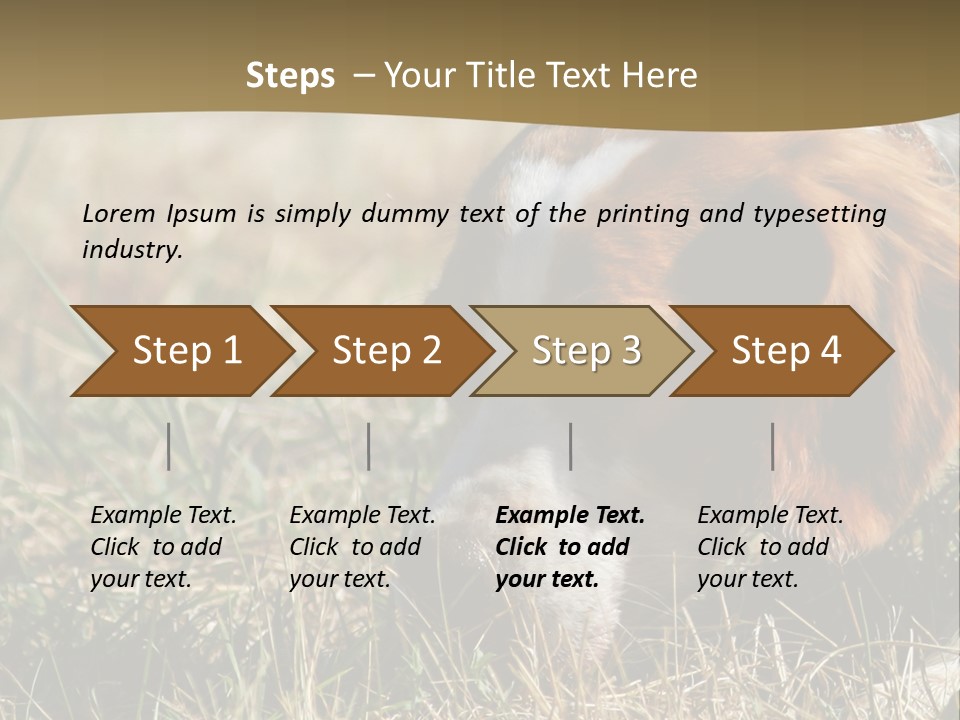 Steps – Your Title Text Here

Lorem Ipsum is simply dummy text of the printing and typesetting industry.

Step 1

Step 2

Step 3

Step 4

Example Text. Click to add your text.

Example Text. Click to add your text.

Example Text. Click to add your text.

Example Text. Click to add your text.